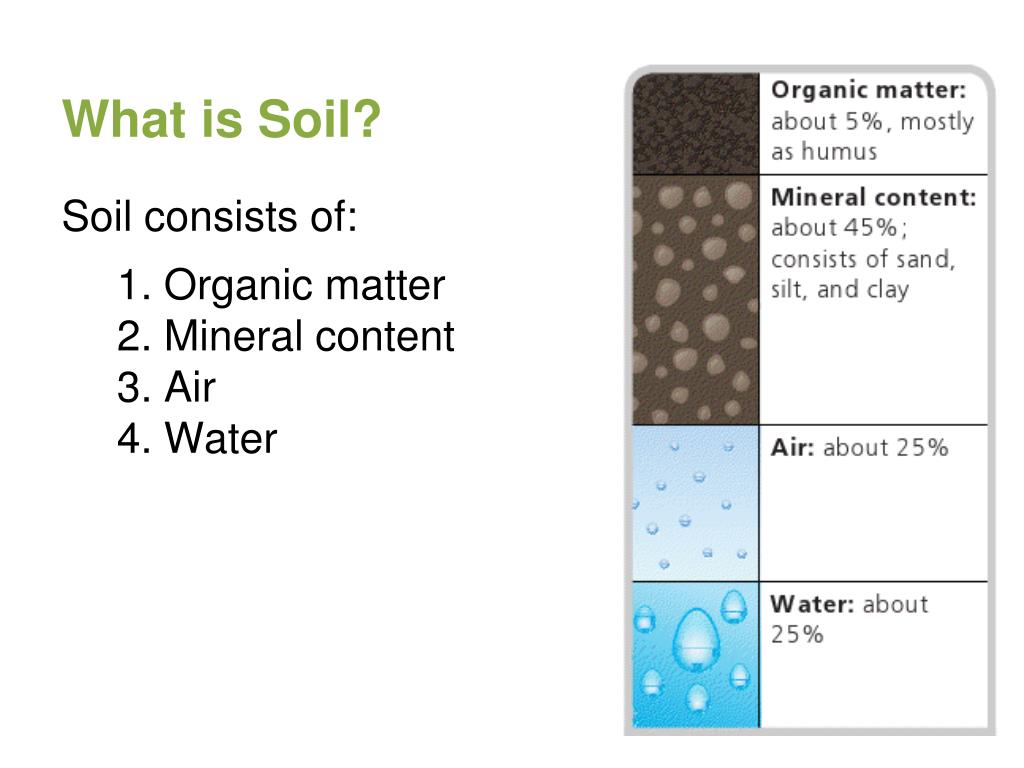 What is Soil?

Soil consists of:

1. Organic matter
2. Mineral content
3. Air
4. Water

Organic matter: about 5%, mostly as humus

Mineral content: about 45%; consists of sand, silt, and clay

Air: about 25%

Water: about 25%